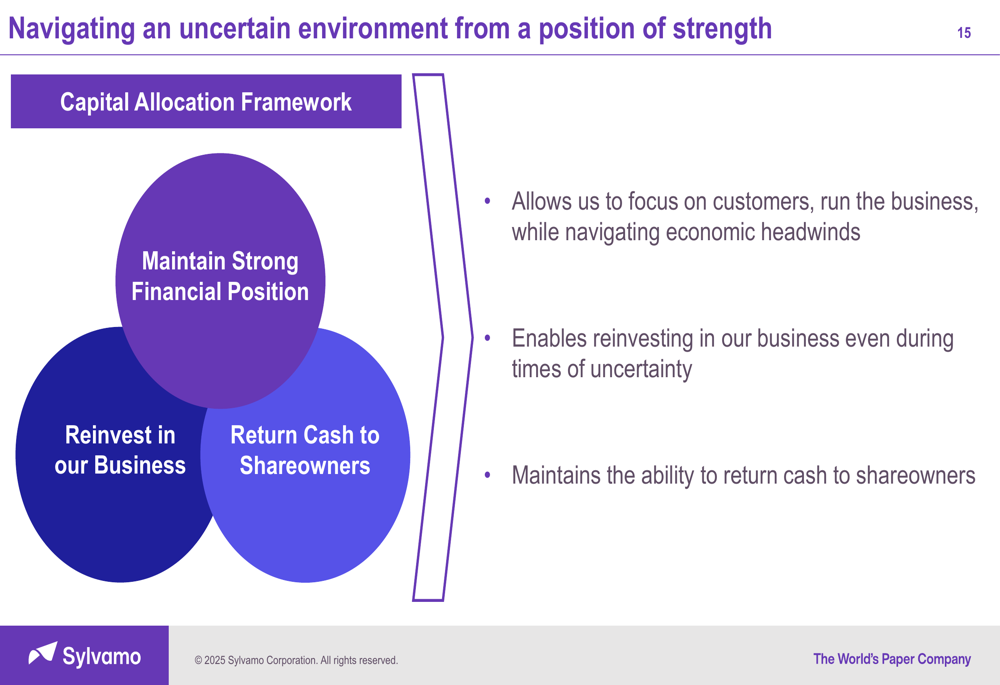 Navigating an uncertain environment from a position of strength

15

Capital Allocation Framework

Maintain Strong Financial Position

Reinvest in our Business

Return Cash to Shareowners

• Allows us to focus on customers, run the business, while navigating economic headwinds

• Enables reinvesting in our business even during times of uncertainty

• Maintains the ability to return cash to shareowners

Sylvamo

© 2025 Sylvamo Corporation. All rights reserved.

The World's Paper Company